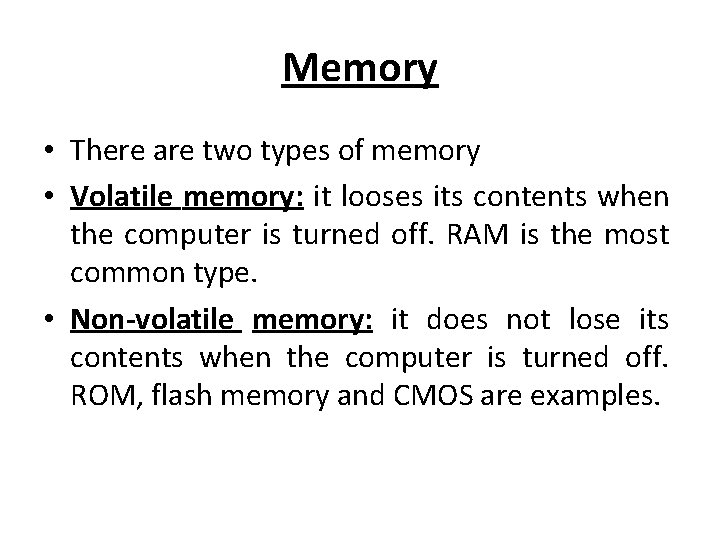 Memory

• There are two types of memory

• Volatile memory: it looses its contents when the computer is turned off. RAM is the most common type.

• Non-volatile memory: it does not lose its contents when the computer is turned off. ROM, flash memory and CMOS are examples.